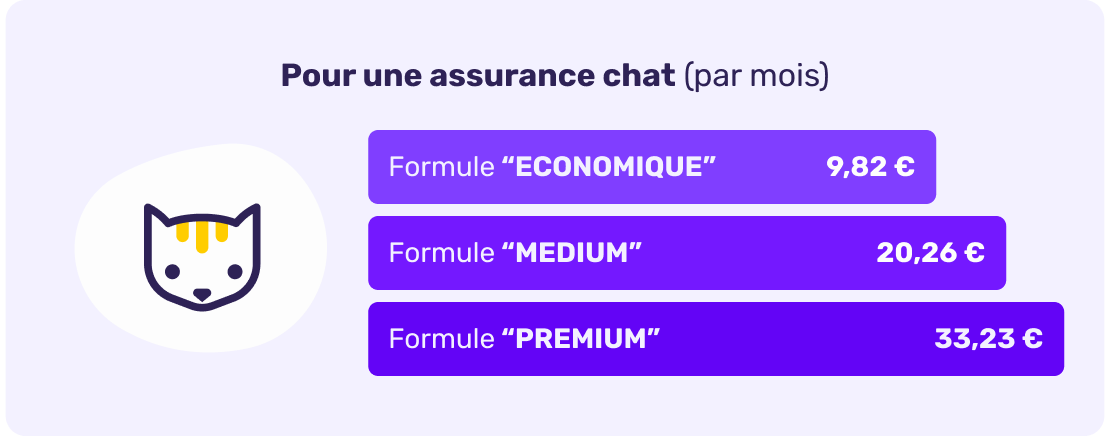 Pour une assurance chat (par mois)

Formule “ECONOMIQUE” 9,82 €

Formule “MEDIUM” 20,26 €

Formule “PREMIUM” 33,23 €